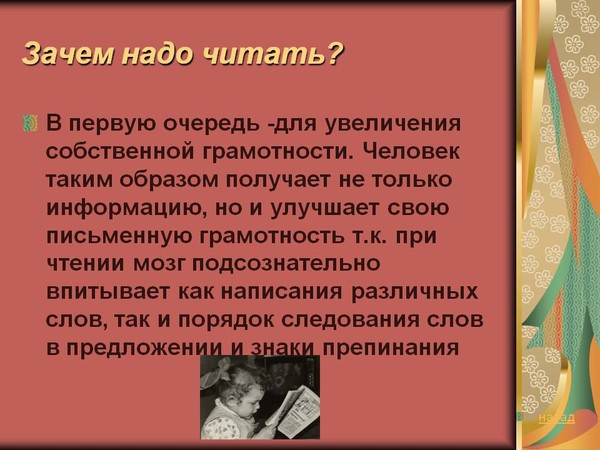 Зачем надо читать?

В первую очередь -для увеличения собственной грамотности. Человек таким образом получает не только информацию, но и улучшает свою письменную грамотность т.к. при чтении мозг подсознательно впитывает как написания различных слов, так и порядок следования слов в предложении и знаки препинания

назад